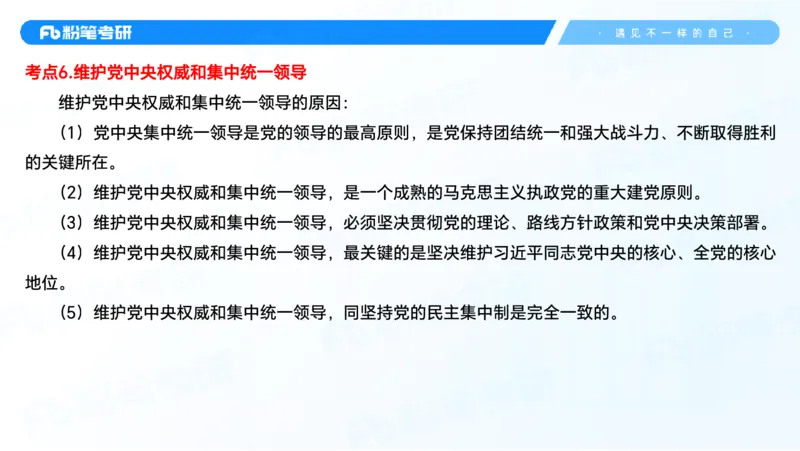 Fb 粉笔考研

· 遇见不一样的自己 ·

考点6.维护党中央权威和集中统一领导

维护党中央权威和集中统一领导的原因：

（1）党中央集中统一领导是党的领导的最高原则，是党保持团结统一和强大战斗力、不断取得胜利的关键所在。

（2）维护党中央权威和集中统一领导，是一个成熟的马克思主义执政党的重大建党原则。

（3）维护党中央权威和集中统一领导，必须坚决贯彻党的理论、路线方针政策和党中央决策部署。

（4）维护党中央权威和集中统一领导，最关键的是坚决维护习近平同志党中央的核心、全党的核心地位。

（5）维护党中央权威和集中统一领导，同坚持党的民主集中制是完全一致的。